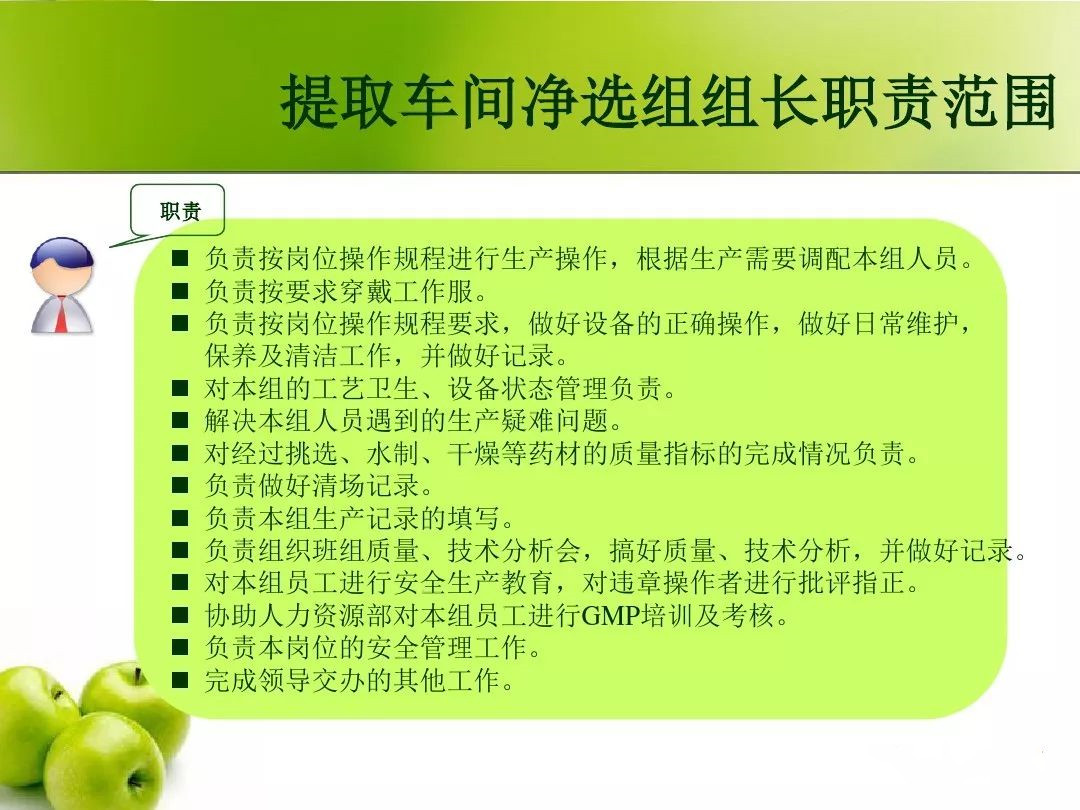 提取车间净选组组长职责范围

职责

■ 负责按岗位操作规程进行生产操作，根据生产需要调配本组人员。
■ 负责按要求穿戴工作服。
■ 负责按岗位操作规程要求，做好设备的正确操作，做好日常维护，保养及清洁工作，并做好记录。
■ 对本组的工艺卫生、设备状态管理负责。
■ 解决本组人员遇到的生产疑难问题。
■ 对经过挑选、水制、干燥等药材的质量指标的完成情况负责。
■ 负责做好清场记录。
■ 负责本组生产记录的填写。
■ 负责组织班组质量、技术分析会，搞好质量、技术分析，并做好记录。
■ 对本组员工进行安全生产教育，对违章操作者进行批评指正。
■ 协助人力资源部对本组员工进行GMP培训及考核。
■ 负责本岗位的安全管理工作。
■ 完成领导交办的其他工作。